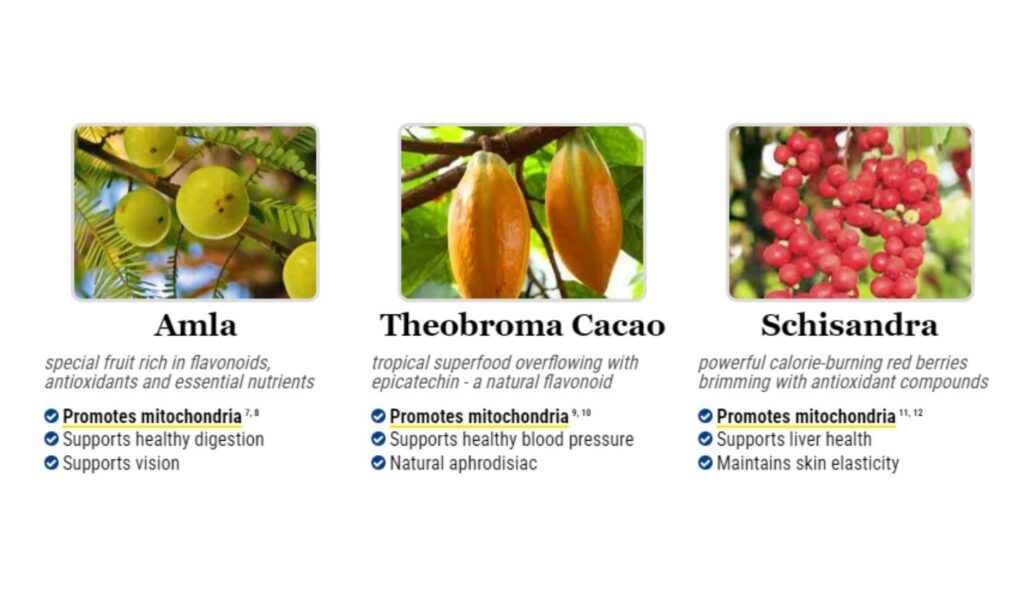 Amla

special fruit rich in flavonoids, antioxidants and essential nutrients

Promotes mitochondria $^{7, 8}$
Supports healthy digestion
Supports vision

Theobroma Cacao

tropical superfood overflowing with epicatechin - a natural flavonoid

Promotes mitochondria $^{9, 10}$
Supports healthy blood pressure
Natural aphrodisiac

Schisandra

powerful calorie-burning red berries brimming with antioxidant compounds

Promotes mitochondria $^{11, 12}$
Supports liver health
Maintains skin elasticity